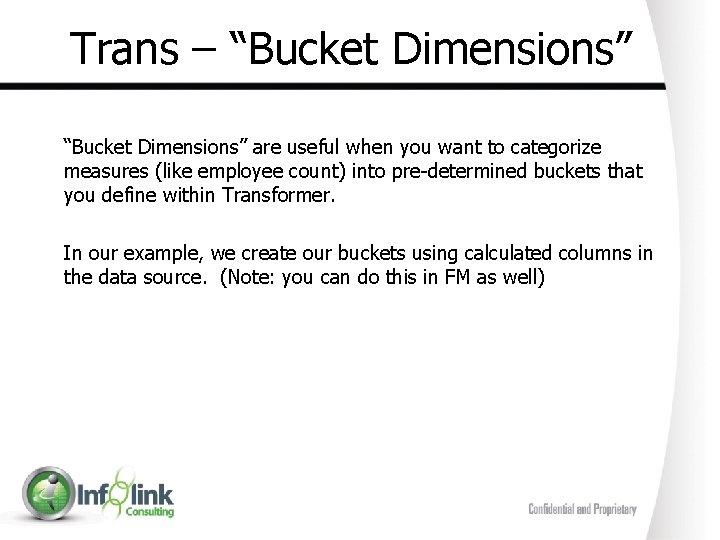 Trans – “Bucket Dimensions”

“Bucket Dimensions” are useful when you want to categorize measures (like employee count) into pre-determined buckets that you define within Transformer.

In our example, we create our buckets using calculated columns in the data source. (Note: you can do this in FM as well)

Infolink Consulting

Confidential and Proprietary